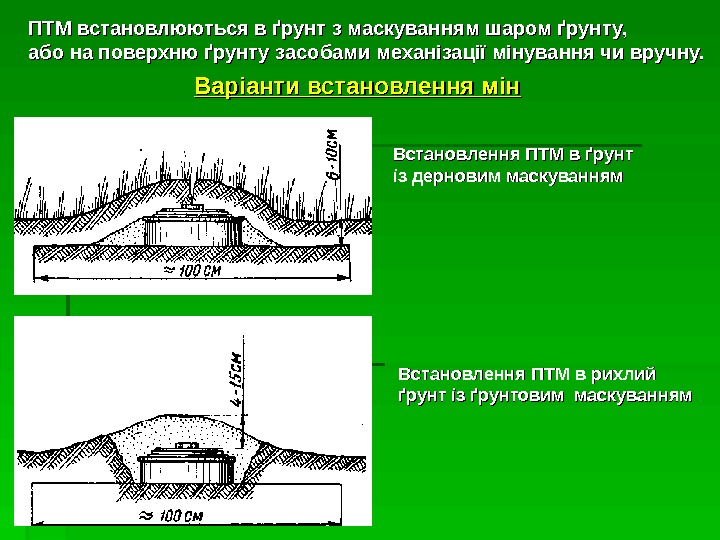 ПТМ встановлюються в ґрунт з маскуванням шаром ґрунту, або на поверхню ґрунту засобами механізації мінування чи вручну.

Варіанти встановлення мін

6-10см

≈ 100 см

Встановлення ПТМ в ґрунт із дерновим маскуванням

4-15см

≈ 100 см

Встановлення ПТМ в рихлий ґрунт із ґрунтовим маскуванням